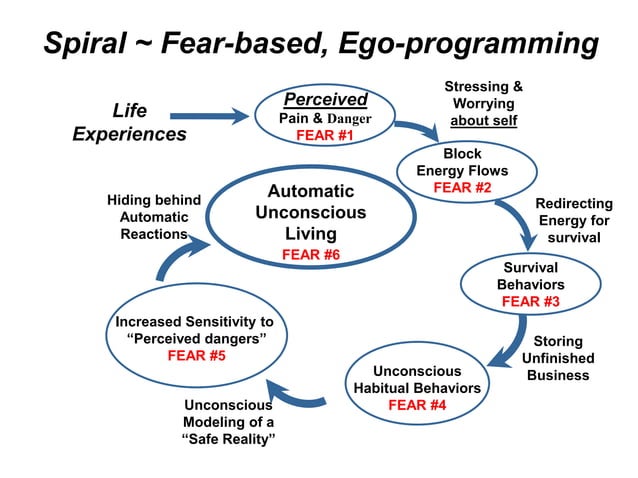 Spiral ~ Fear-based, Ego-programming

Life Experiences

Perceived
Pain & Danger
FEAR #1

Stressing & Worrying about self

Block Energy Flows
FEAR #2

Redirecting Energy for survival

Survival Behaviors
FEAR #3

Storing Unfinished Business

Unconscious Habitual Behaviors
FEAR #4

Unconscious Modeling of a "Safe Reality"

Increased Sensitivity to "Perceived dangers"
FEAR #5

Hiding behind Automatic Reactions

Automatic Unconscious Living
FEAR #6